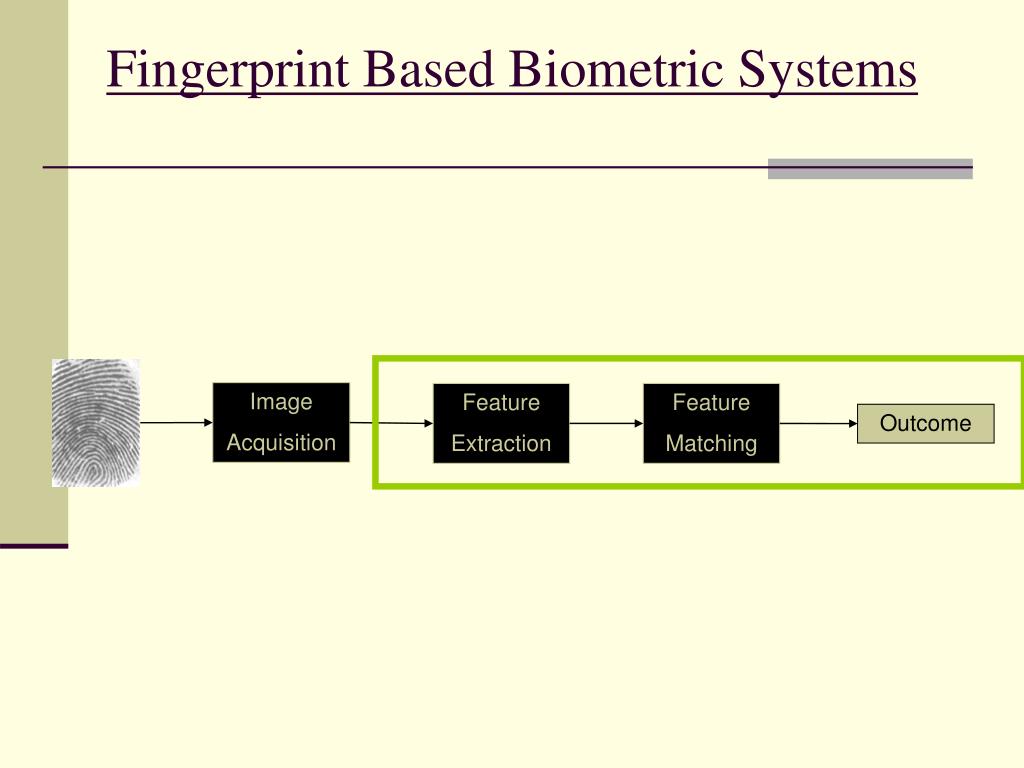 Fingerprint Based Biometric Systems

Image Acquisition

Feature Extraction

Feature Matching

Outcome